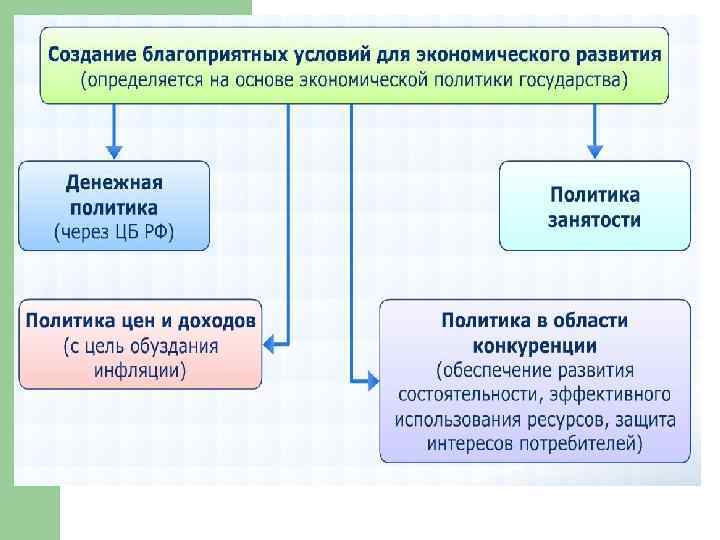 Создание благоприятных условий для экономического развития
(определяется на основе экономической политики государства)

Денежная политика
(через ЦБ РФ)

Политика занятости

Политика цен и доходов
(с цель обуздания инфляции)

Политика в области конкуренции
(обеспечение развития состоятельности, эффективного использования ресурсов, защита интересов потребителей)